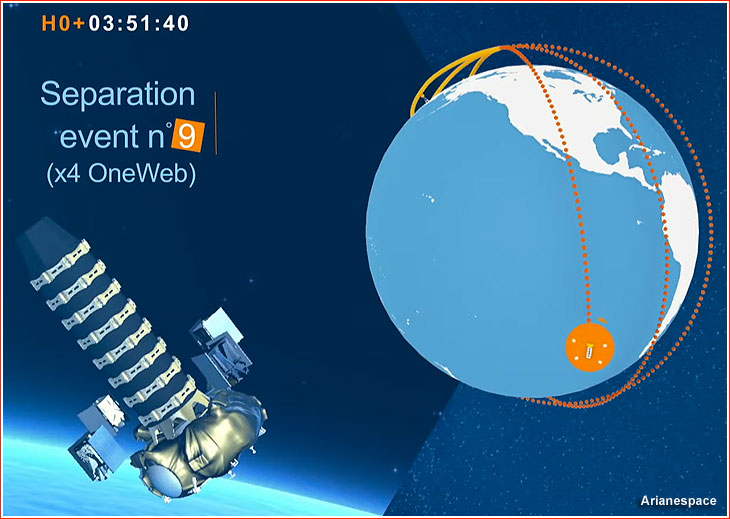 H0+03:51:40

Separation event n°9
(x4 OneWeb)

Arianespace